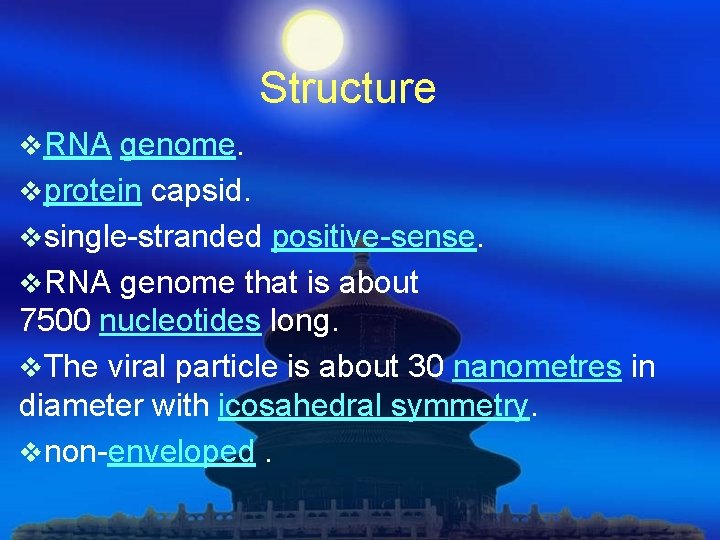 Structure

❖RNA genome.

❖protein capsid.

❖single-stranded positive-sense.

❖RNA genome that is about 7500 nucleotides long.

❖The viral particle is about 30 nanometres in diameter with icosahedral symmetry.

❖non-enveloped .